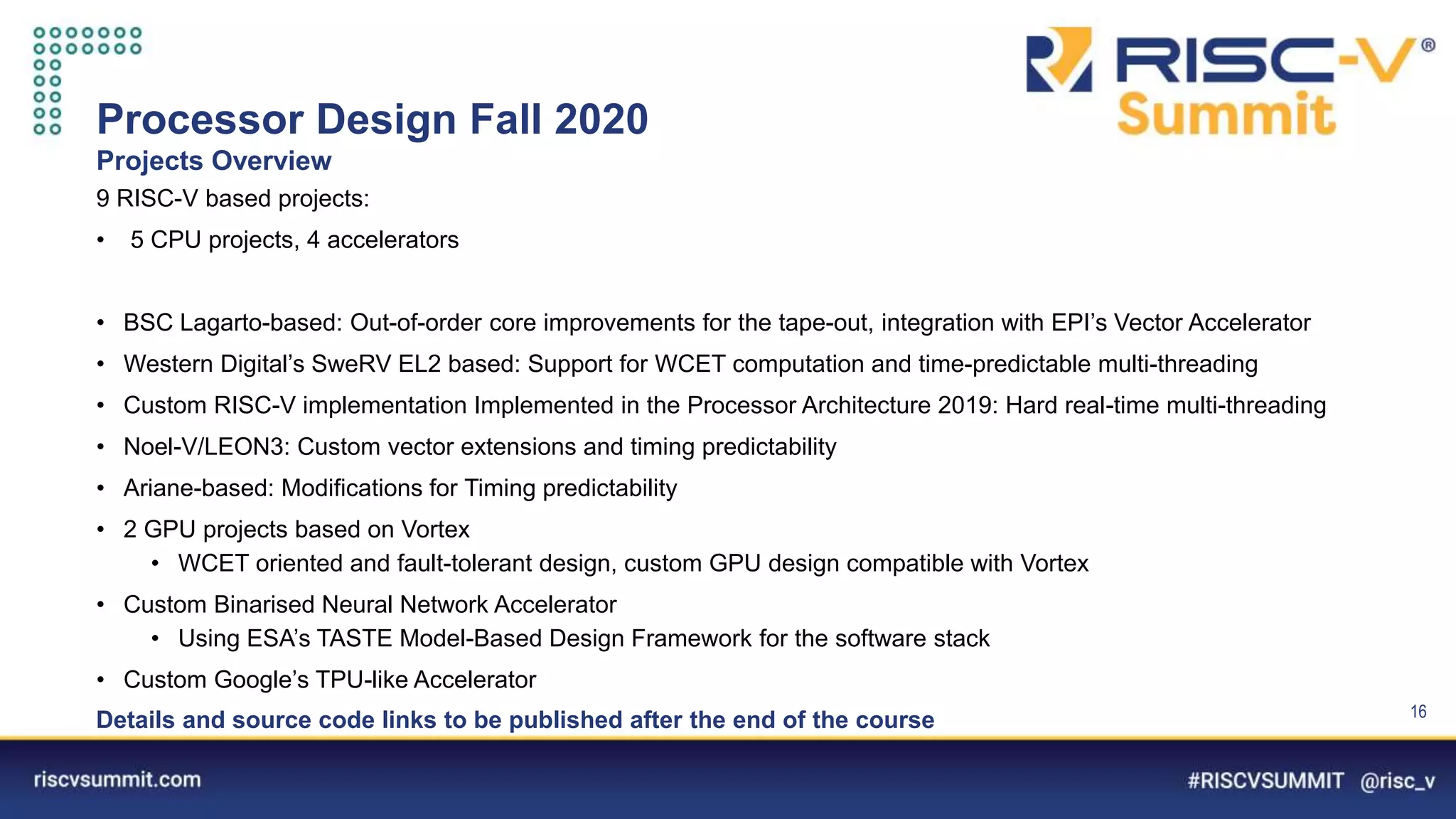 RISC-V® Summit

Processor Design Fall 2020

Projects Overview

9 RISC-V based projects:

• 5 CPU projects, 4 accelerators

• BSC Lagarto-based: Out-of-order core improvements for the tape-out, integration with EPI's Vector Accelerator
• Western Digital's SweRV EL2 based: Support for WCET computation and time-predictable multi-threading
• Custom RISC-V implementation Implemented in the Processor Architecture 2019: Hard real-time multi-threading
• Noel-V/LEON3: Custom vector extensions and timing predictability
• Ariane-based: Modifications for Timing predictability
• 2 GPU projects based on Vortex
  • WCET oriented and fault-tolerant design, custom GPU design compatible with Vortex
• Custom Binarised Neural Network Accelerator
  • Using ESA's TASTE Model-Based Design Framework for the software stack
• Custom Google's TPU-like Accelerator

Details and source code links to be published after the end of the course

16

riscvsummit.com

#RISCVSUMMIT @risc_v